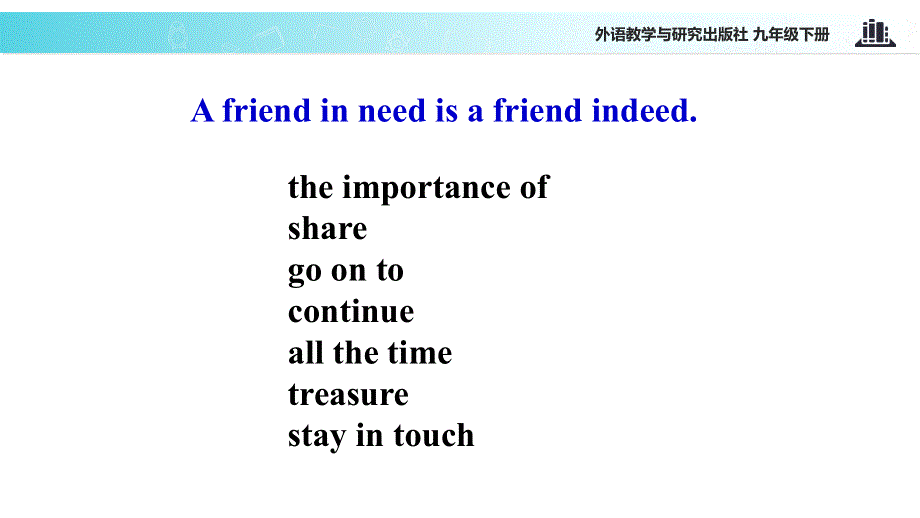 外语教学与研究出版社 九年级下册

A friend in need is a friend indeed.

the importance of
share
go on to
continue
all the time
treasure
stay in touch